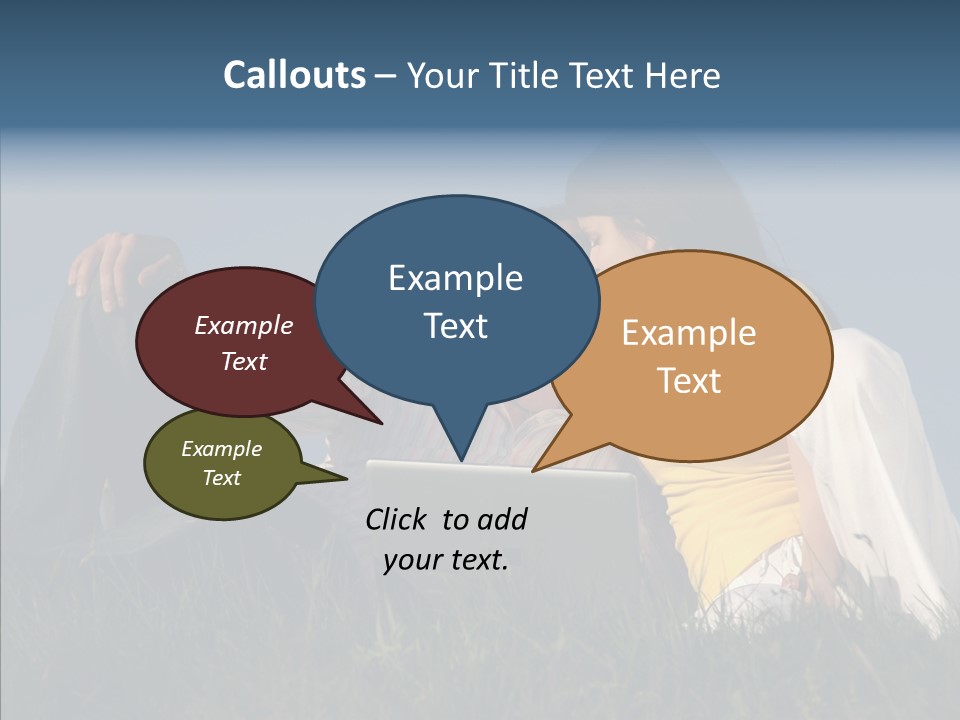 Callouts – Your Title Text Here

Example Text

Example Text

Example Text

Example Text

Click to add your text.